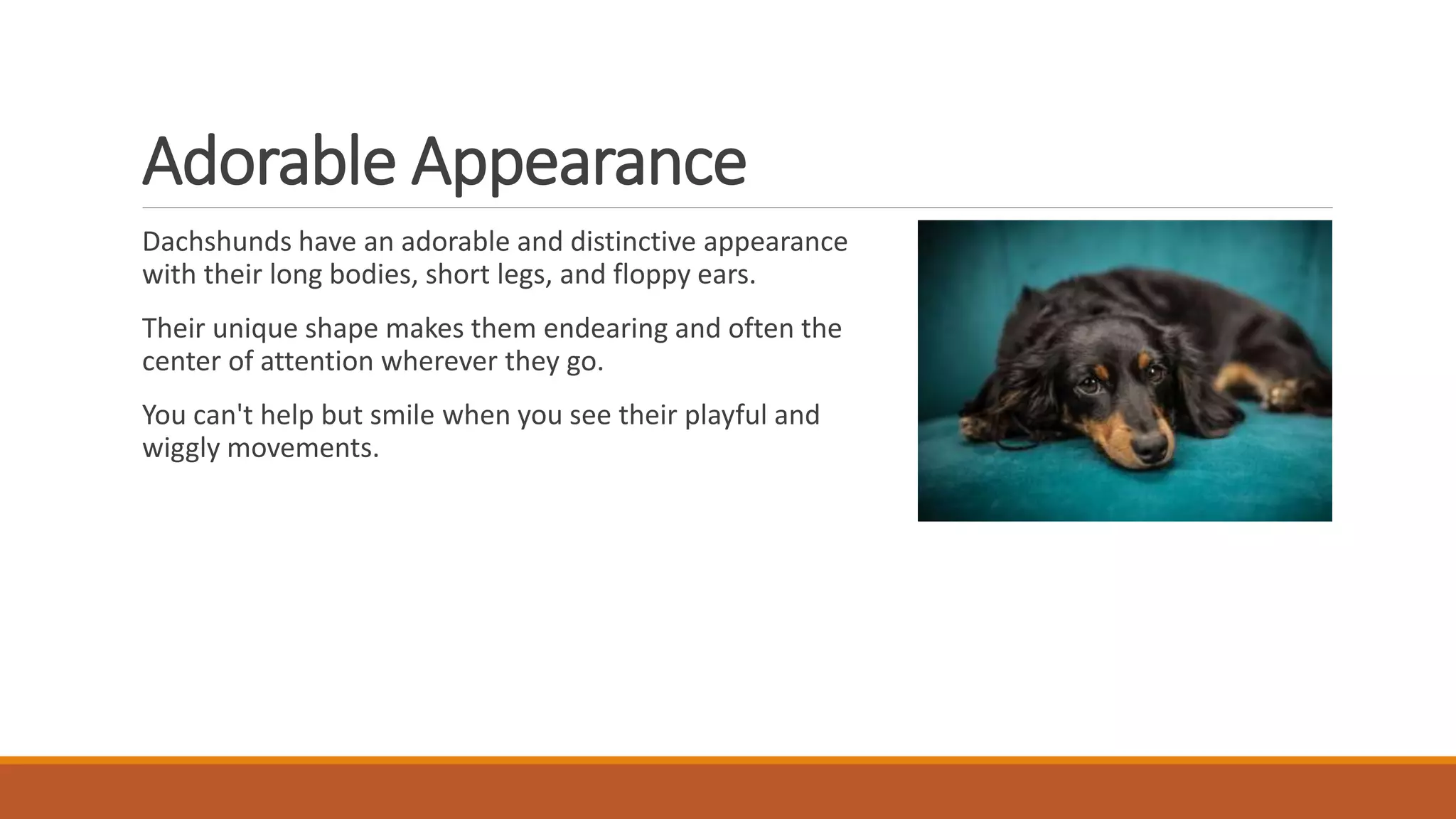 Adorable Appearance

Dachshunds have an adorable and distinctive appearance with their long bodies, short legs, and floppy ears.

Their unique shape makes them endearing and often the center of attention wherever they go.

You can't help but smile when you see their playful and wiggly movements.